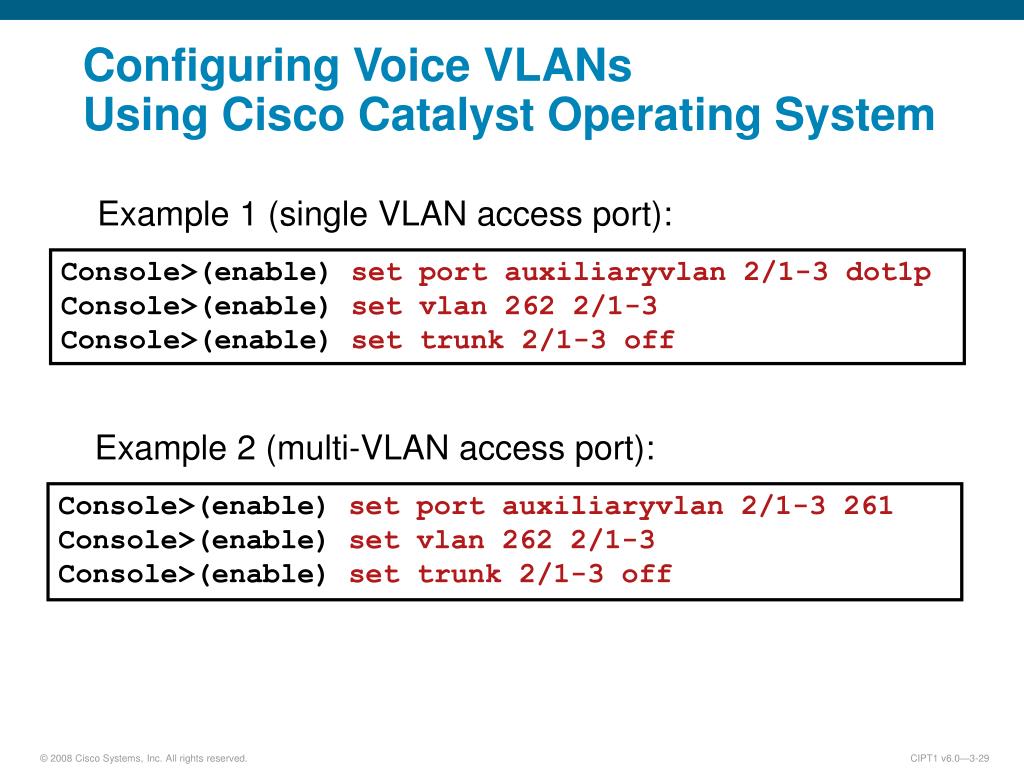 Configuring Voice VLANs
Using Cisco Catalyst Operating System

Example 1 (single VLAN access port):

Console>(enable) set port auxiliaryvlan 2/1-3 dot1p
Console>(enable) set vlan 262 2/1-3
Console>(enable) set trunk 2/1-3 off

Example 2 (multi-VLAN access port):

Console>(enable) set port auxiliaryvlan 2/1-3 261
Console>(enable) set vlan 262 2/1-3
Console>(enable) set trunk 2/1-3 off

© 2008 Cisco Systems, Inc. All rights reserved.

CIPT1 v6.0—3-29